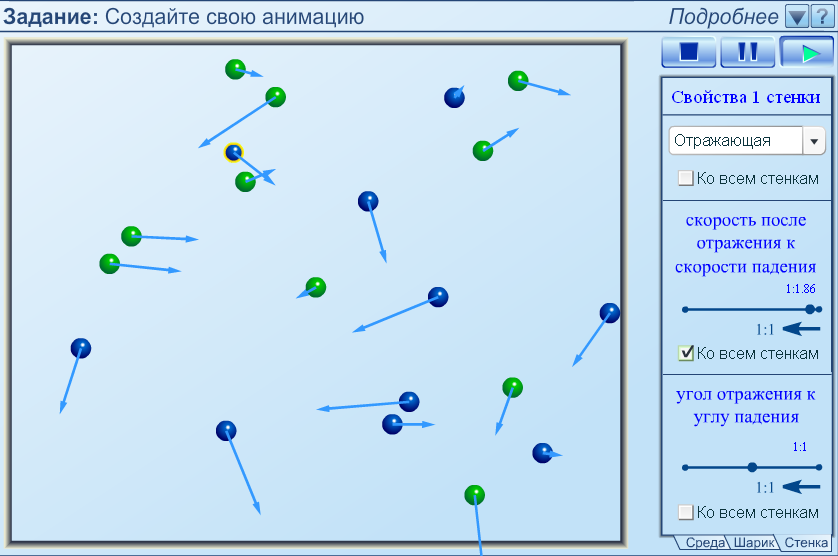 Задание: Создайте свою анимацию

Подробнее ?

Свойства 1 стенки

Отражающая

Ко всем стенкам

скорость после отражения к скорости падения

1:1.86

1:1

Ко всем стенкам

угол отражения к углу падения

1:1

1:1

Ко всем стенкам

Среда Шарик Стенка